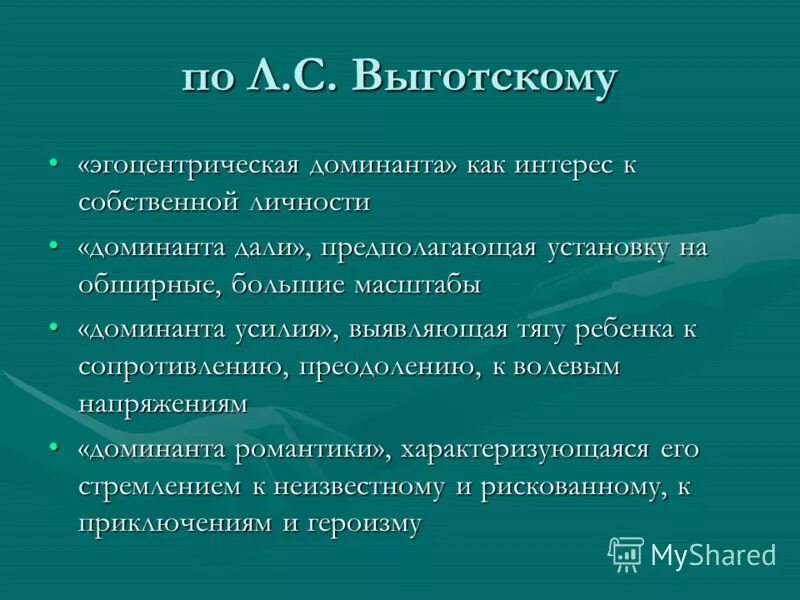 по Л.С. Выготскому

• «эгоцентрическая доминанта» как интерес к собственной личности

• «доминанта дали», предполагающая установку на обширные, большие масштабы

• «доминанта усилия», выявляющая тягу ребенка к сопротивлению, преодолению, к волевым напряжениям

• «доминанта романтики», характеризующаяся его стремлением к неизвестному и рискованному, к приключениям и героизму

MyShared